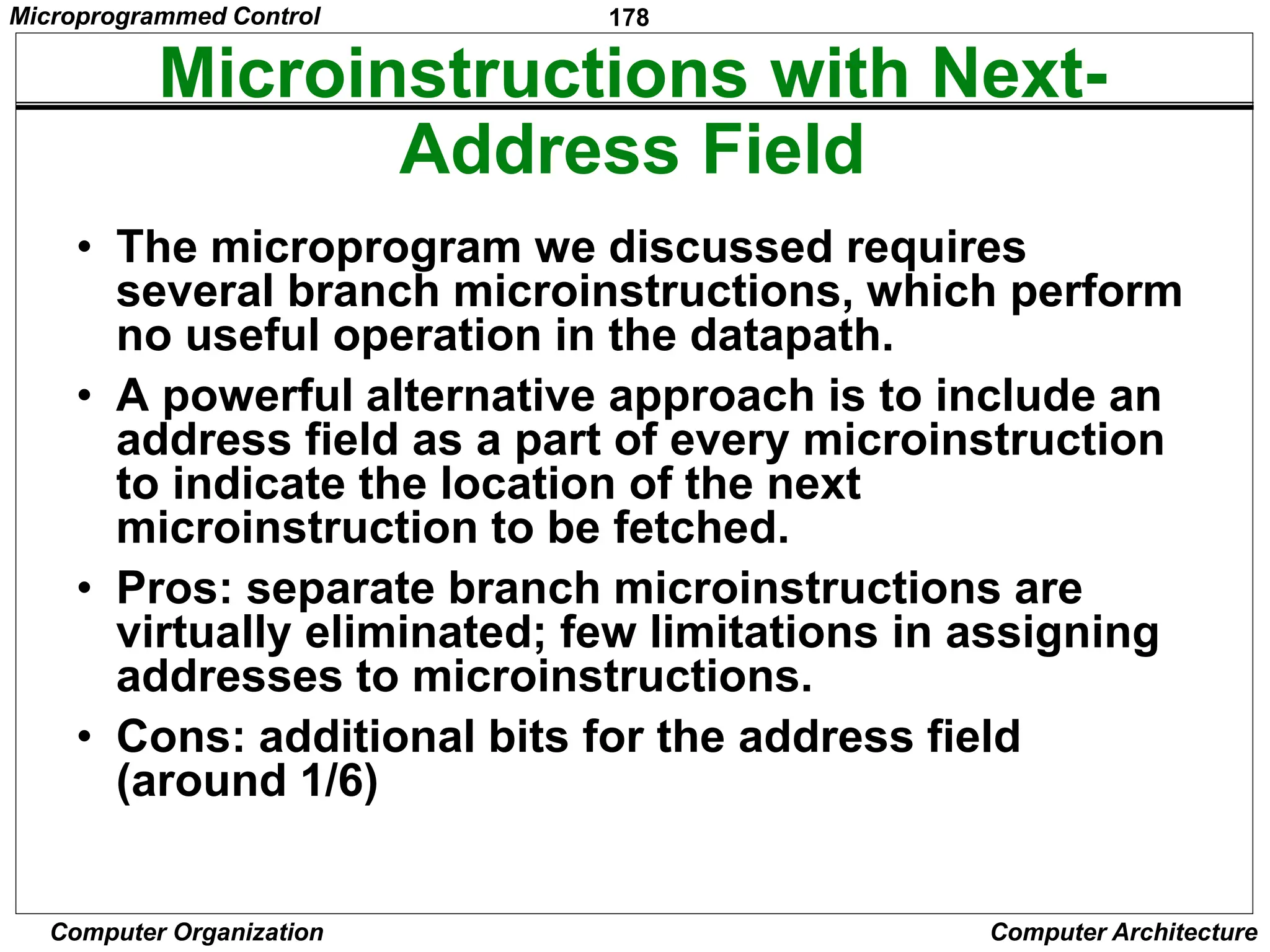 Microprogrammed Control 178

Microinstructions with Next-Address Field

• The microprogram we discussed requires several branch microinstructions, which perform no useful operation in the datapath.

• A powerful alternative approach is to include an address field as a part of every microinstruction to indicate the location of the next microinstruction to be fetched.

• Pros: separate branch microinstructions are virtually eliminated; few limitations in assigning addresses to microinstructions.

• Cons: additional bits for the address field (around 1/6)

Computer Organization Computer Architecture